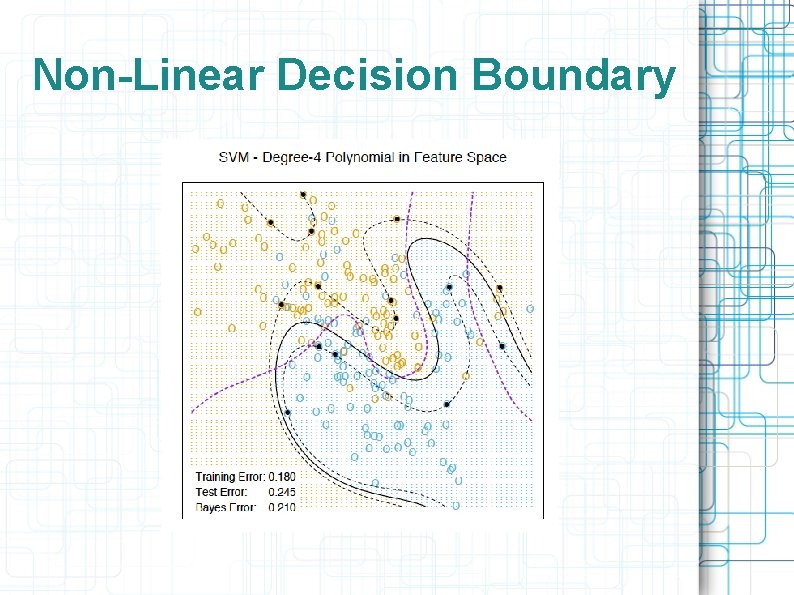 Non-Linear Decision Boundary

SVM - Degree-4 Polynomial in Feature Space

Training Error: 0.180
Test Error: 0.245
Bayes Error: 0.210